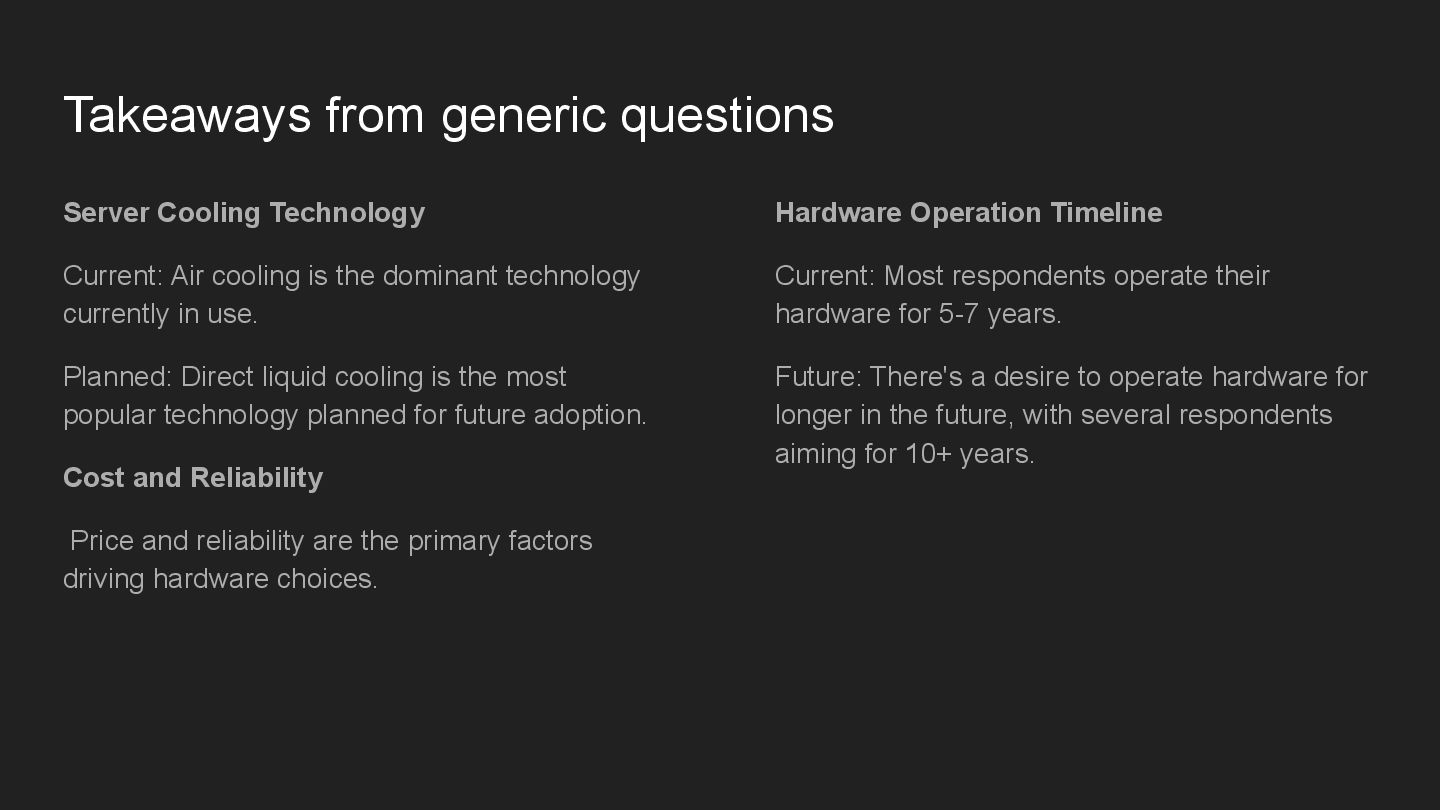 Takeaways from generic questions

Server Cooling Technology

Current: Air cooling is the dominant technology currently in use.

Planned: Direct liquid cooling is the most popular technology planned for future adoption.

Cost and Reliability

Price and reliability are the primary factors driving hardware choices.

Hardware Operation Timeline

Current: Most respondents operate their hardware for 5-7 years.

Future: There's a desire to operate hardware for longer in the future, with several respondents aiming for 10+ years.